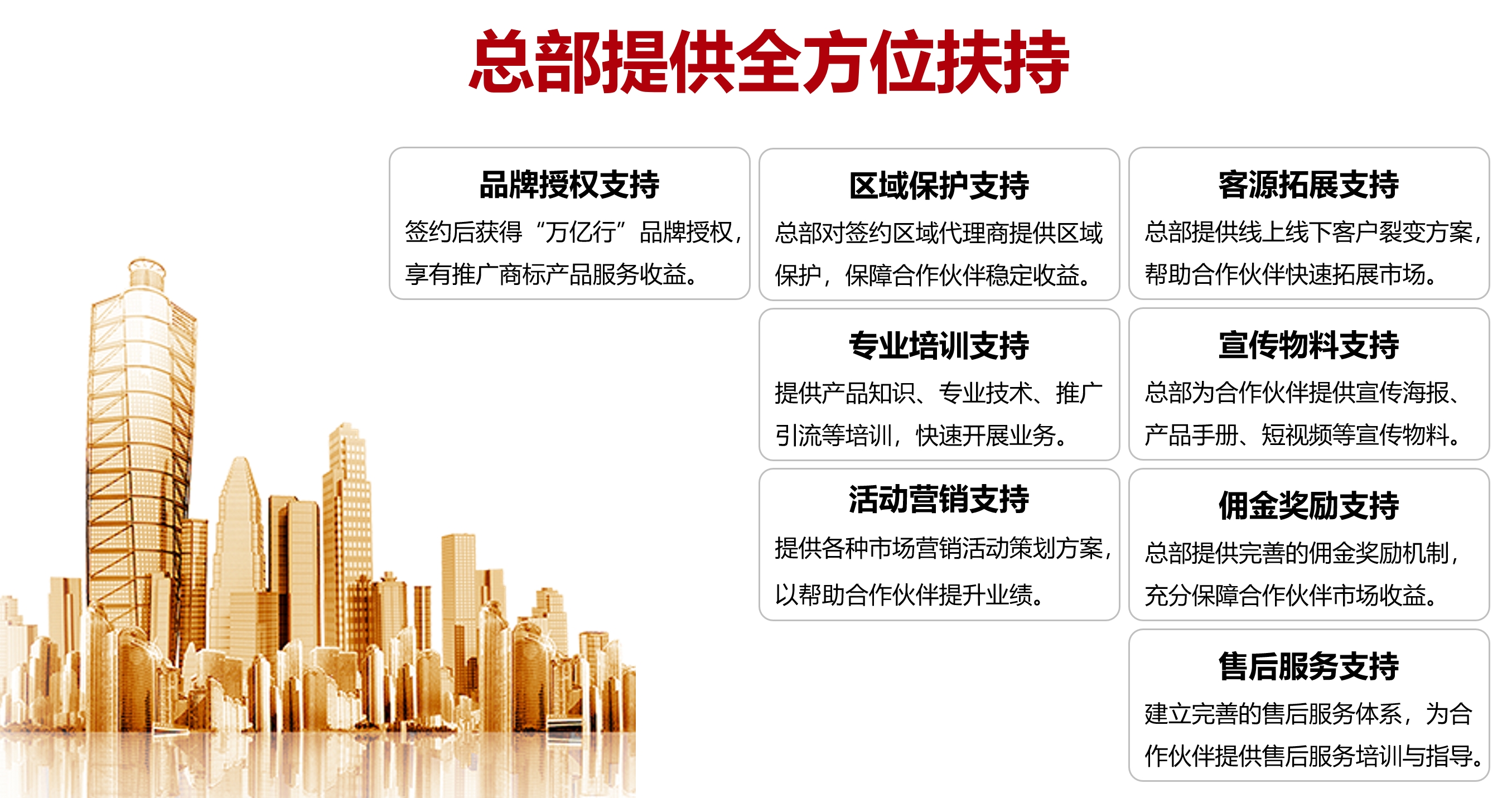 总部提供全方位扶持

品牌授权支持

签约后获得“万亿行”品牌授权，享有推广商标产品服务收益。

区域保护支持

总部对签约区域代理商提供区域保护，保障合作伙伴稳定收益。

客源拓展支持

总部提供线上线下客户裂变方案，帮助合作伙伴快速拓展市场。

专业培训支持

提供产品知识、专业技术、推广引流等培训，快速开展业务。

宣传物料支持

总部为合作伙伴提供宣传海报、产品手册、短视频等宣传物料。

活动营销支持

提供各种市场营销活动策划方案，以帮助合作伙伴提升业绩。

佣金奖励支持

总部提供完善的佣金奖励机制，充分保障合作伙伴市场收益。

售后服务支持

建立完善的售后服务体系，为合作伙伴提供售后服务培训与指导。